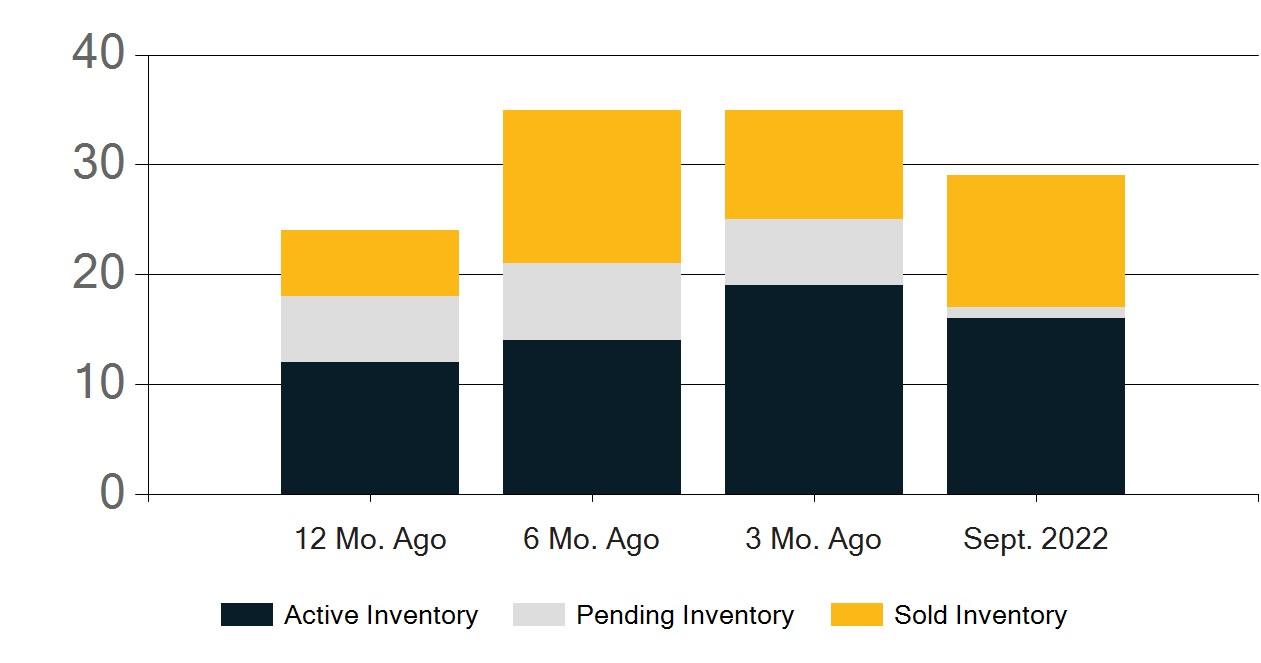 40
30
20
10
0

12 Mo. Ago
6 Mo. Ago
3 Mo. Ago
Sept. 2022

Active Inventory
Pending Inventory
Sold Inventory